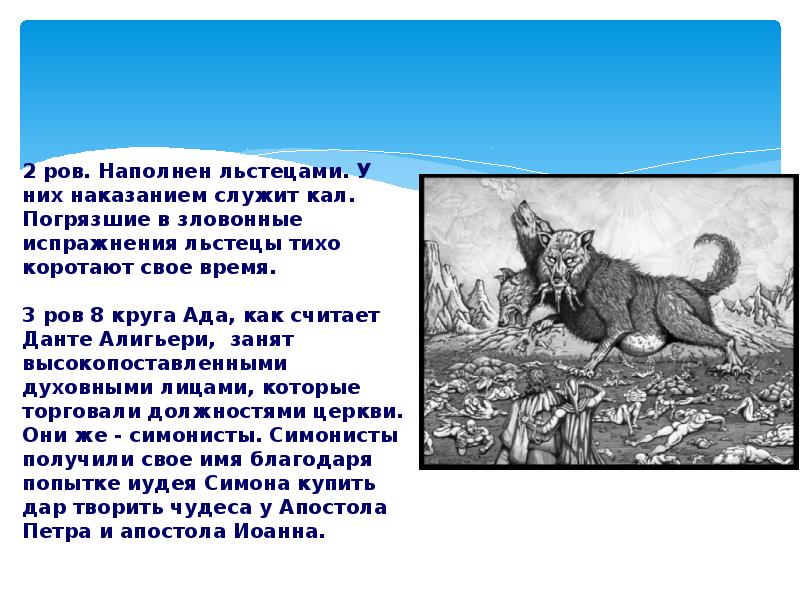 2 ров. Наполнен льстецами. У них наказанием служит кал. Погрязшие в зловонные испражнения льстецы тихо коротают свое время.

3 ров 8 круга Ада, как считает Данте Алигьери, занят высокопоставленными духовными лицами, которые торговали должностями церкви. Они же - симонисты. Симонисты получили свое имя благодаря попытке иудея Симона купить дар творить чудеса у Апостола Петра и апостола Иоанна.